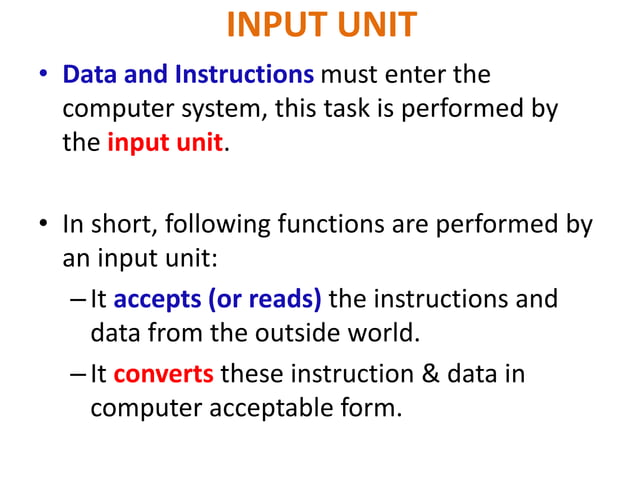 INPUT UNIT

• Data and Instructions must enter the computer system, this task is performed by the input unit.

• In short, following functions are performed by an input unit:
– It accepts (or reads) the instructions and data from the outside world.
– It converts these instruction & data in computer acceptable form.